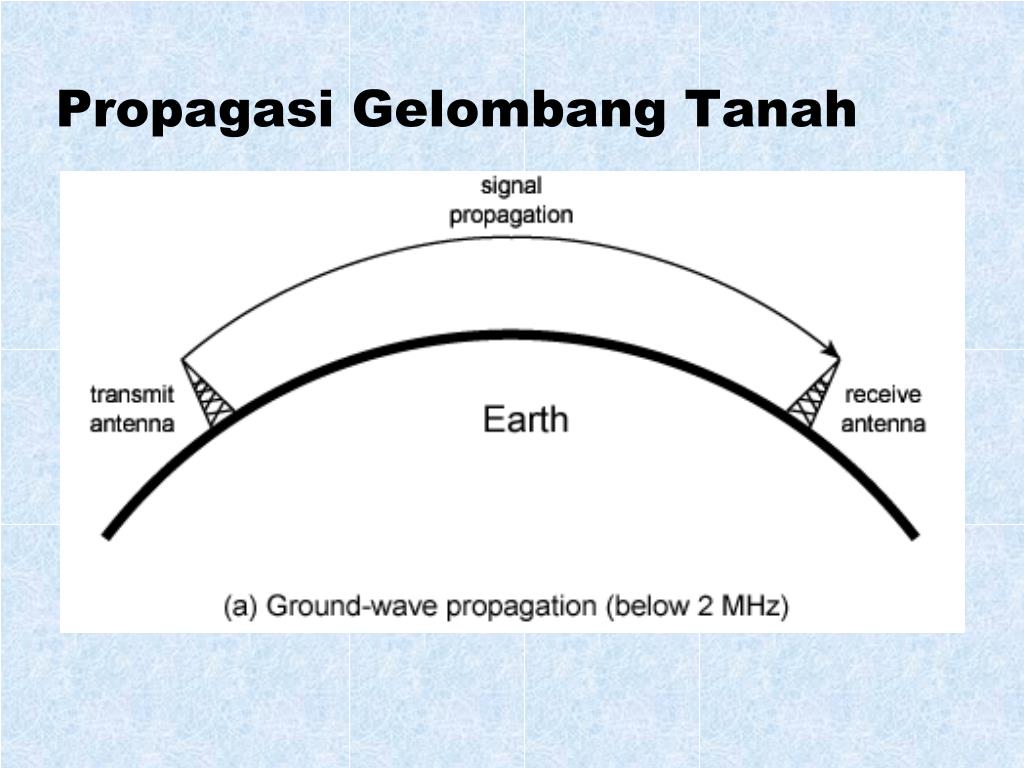 Propagasi Gelombang Tanah

signal propagation

transmit antenna

Earth

receive antenna

(a) Ground-wave propagation (below 2 MHz)